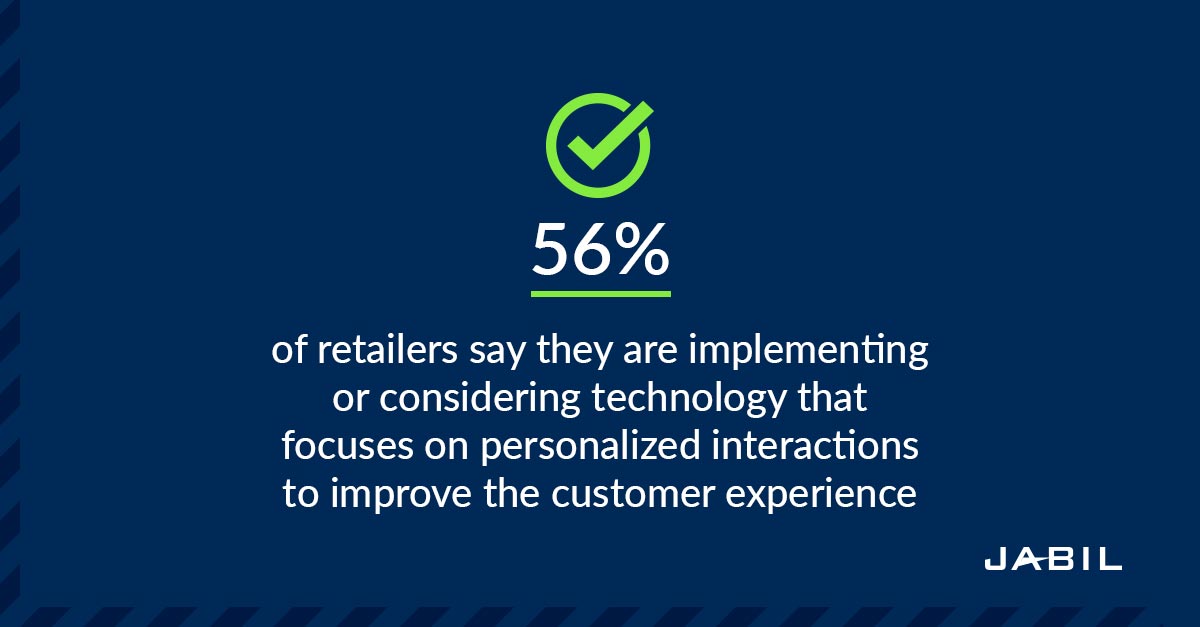 56%

of retailers say they are implementing or considering technology that focuses on personalized interactions to improve the customer experience

JABIL